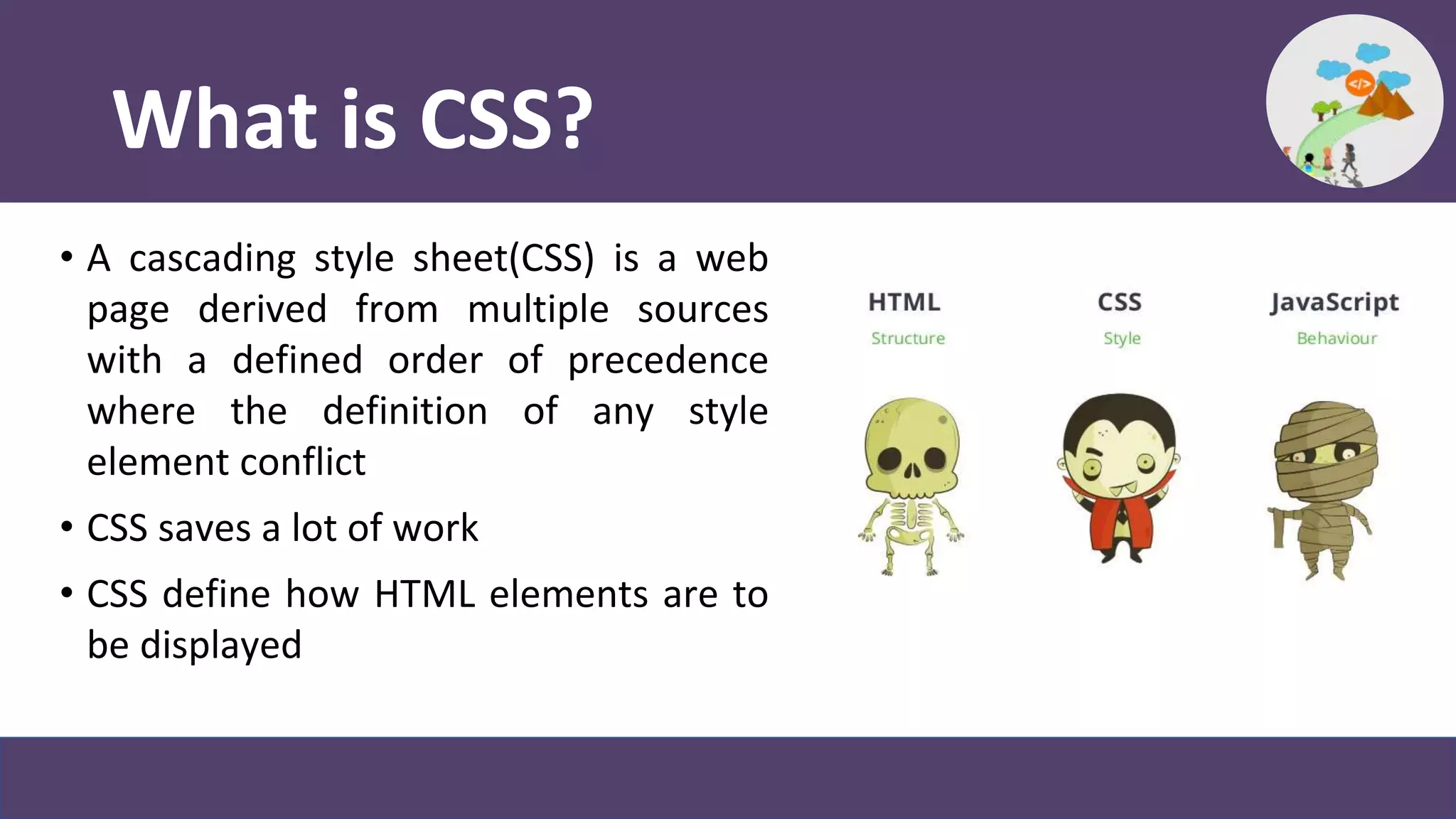 What is CSS?

</>

• A cascading style sheet(CSS) is a web page derived from multiple sources with a defined order of precedence where the definition of any style element conflict

• CSS saves a lot of work

• CSS define how HTML elements are to be displayed

HTML
Structure

CSS
Style

JavaScript
Behaviour